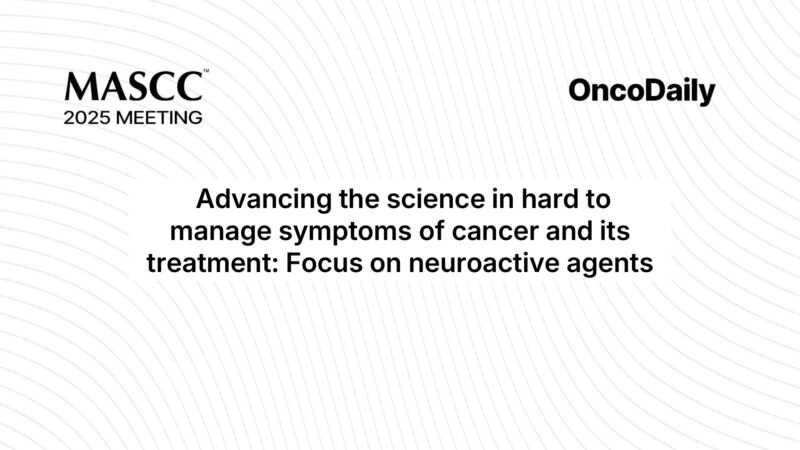 MASCC™
2025 MEETING

OncoDaily

Advancing the science in hard to manage symptoms of cancer and its treatment: Focus on neuroactive agents